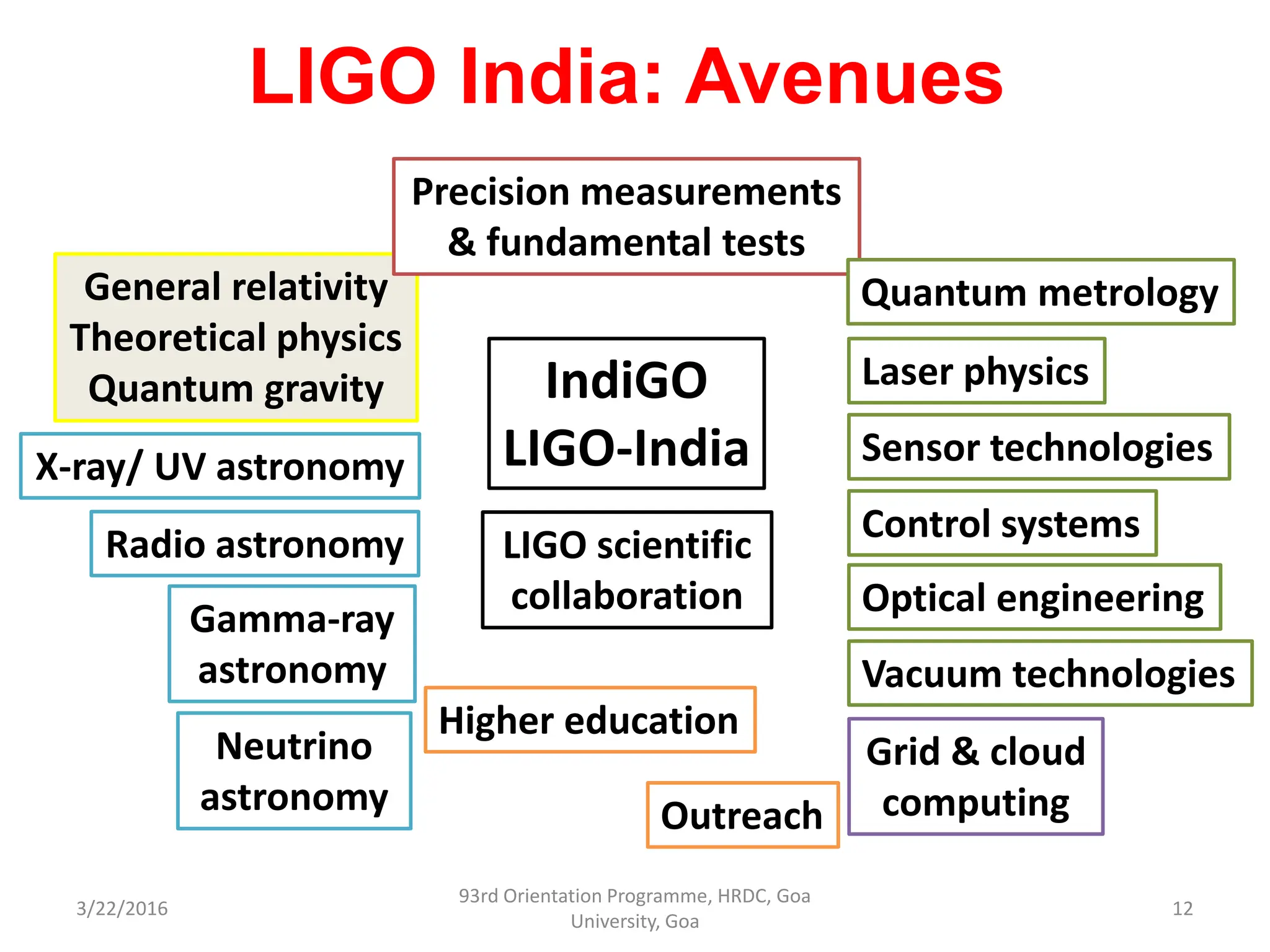 LIGO India: Avenues

Precision measurements & fundamental tests

General relativity
Theoretical physics
Quantum gravity

X-ray/ UV astronomy

Radio astronomy

Gamma-ray astronomy

Neutrino astronomy

IndiGO
LIGO-India

LIGO scientific collaboration

Higher education

Outreach

Quantum metrology

Laser physics

Sensor technologies

Control systems

Optical engineering

Vacuum technologies

Grid & cloud computing

3/22/2016

93rd Orientation Programme, HRDC, Goa University, Goa

12